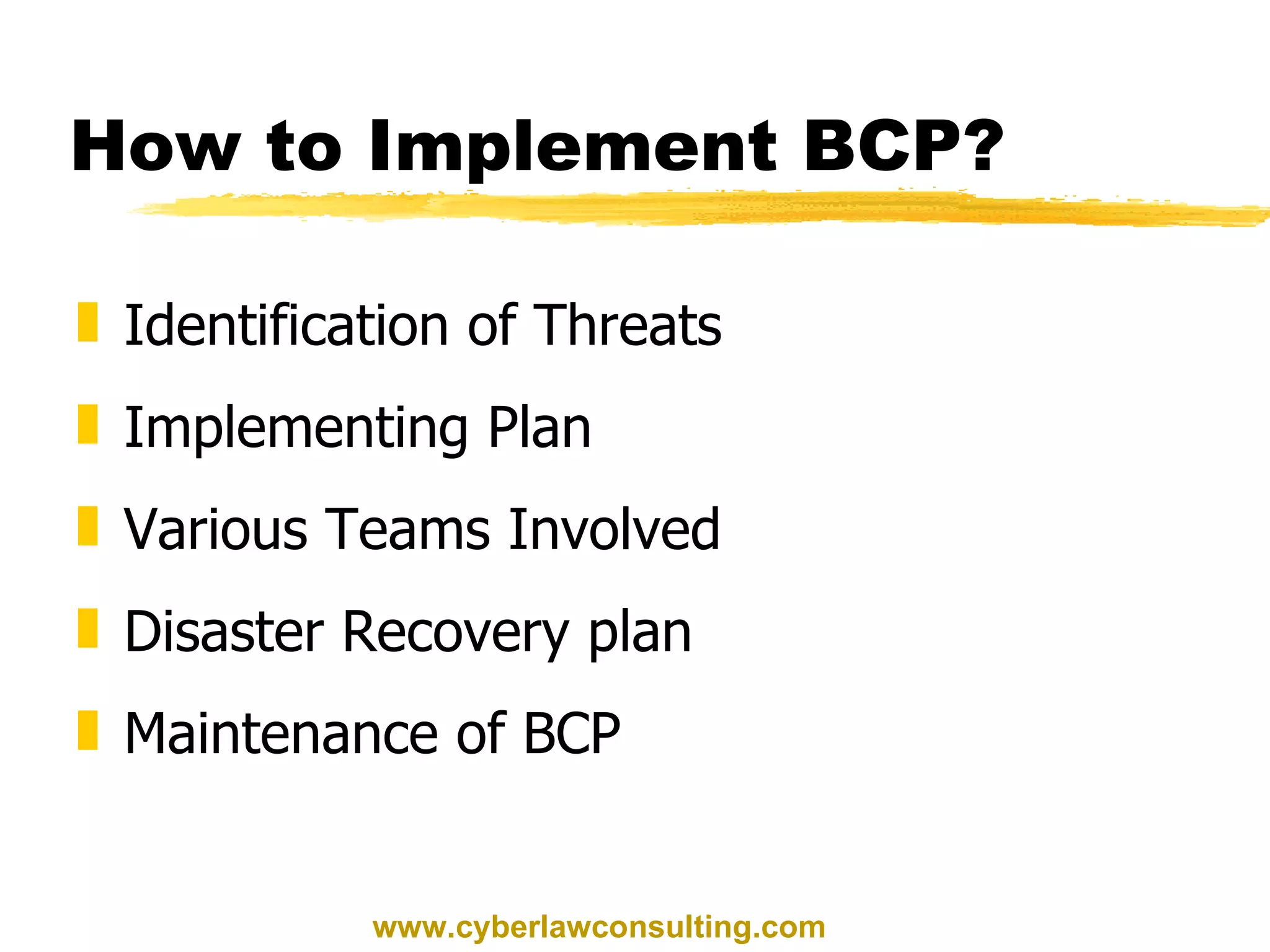 How to Implement BCP?

Identification of Threats

Implementing Plan

Various Teams Involved

Disaster Recovery plan

Maintenance of BCP

www.cyberlawconsulting.com